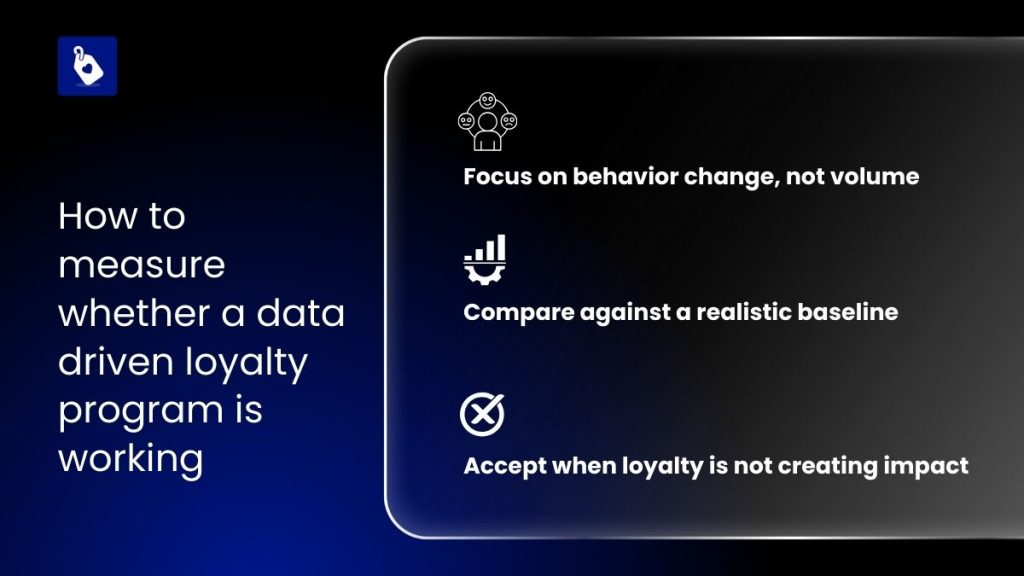 How to measure whether a data driven loyalty program is working

Focus on behavior change, not volume

Compare against a realistic baseline

Accept when loyalty is not creating impact